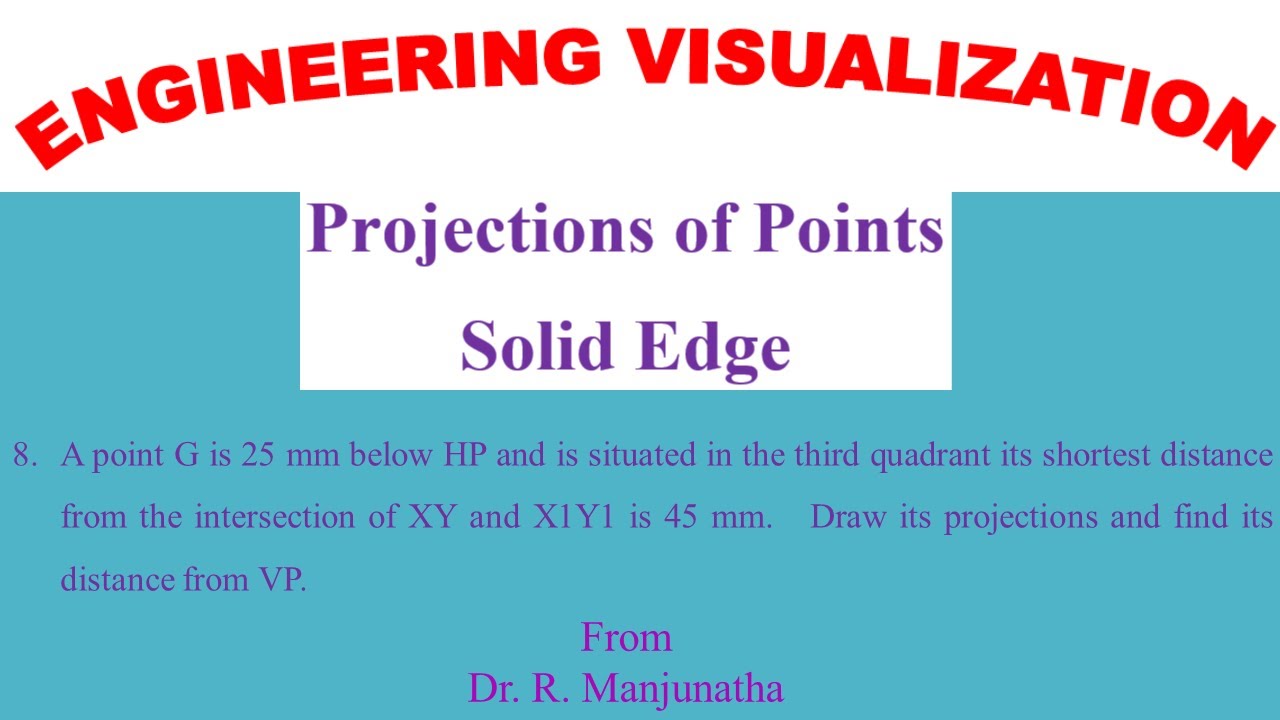 ENGINEERING VISUALIZATION

Projections of Points

Solid Edge

8. A point G is 25 mm below HP and is situated in the third quadrant its shortest distance from the intersection of XY and X1Y1 is 45 mm. Draw its projections and find its distance from VP.

From
Dr. R. Manjunatha